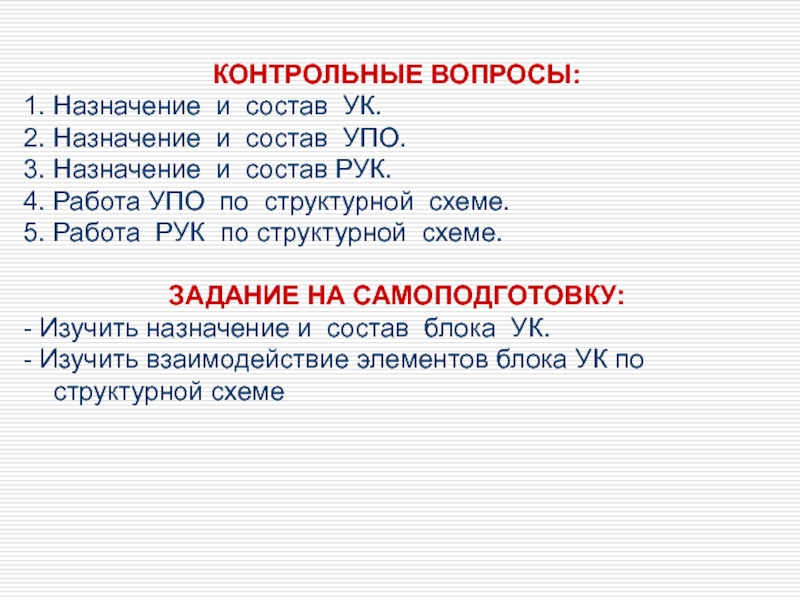 КОНТРОЛЬНЫЕ ВОПРОСЫ:
1. Назначение и состав УК.
2. Назначение и состав УПО.
3. Назначение и состав РУК.
4. Работа УПО по структурной схеме.
5. Работа РУК по структурной схеме.

ЗАДАНИЕ НА САМОПОДГОТОВКУ:
- Изучить назначение и состав блока УК.
- Изучить взаимодействие элементов блока УК по структурной схеме